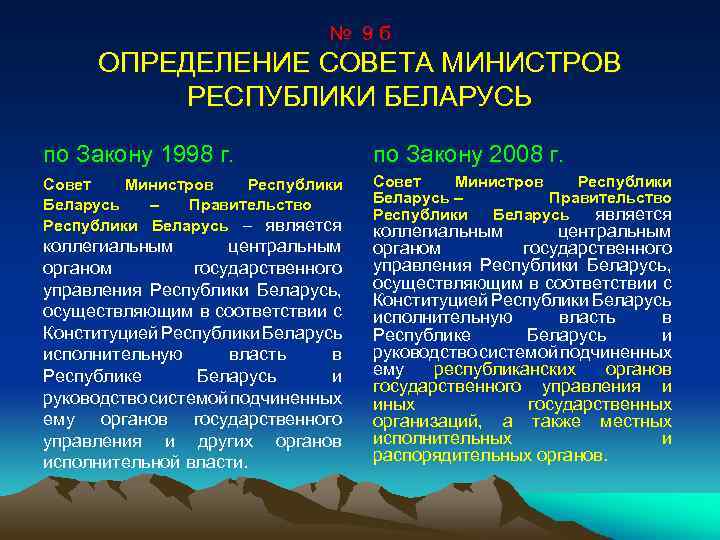 № 9 б
ОПРЕДЕЛЕНИЕ СОВЕТА МИНИСТРОВ РЕСПУБЛИКИ БЕЛАРУСЬ

по Закону 1998 г.

Совет Министров Республики Беларусь – Правительство Республики Беларусь – является коллегиальным центральным органом государственного управления Республики Беларусь, осуществляющим в соответствии с Конституцией Республики Беларусь исполнительную власть в Республике Беларусь и руководство системой подчиненных ему органов государственного управления и других органов исполнительной власти.

по Закону 2008 г.

Совет Министров Республики Беларусь – Правительство Республики Беларусь является коллегиальным центральным органом государственного управления Республики Беларусь, осуществляющим в соответствии с Конституцией Республики Беларусь исполнительную власть в Республике Беларусь и руководство системой подчиненных ему республиканских органов государственного управления и иных государственных организаций, а также местных исполнительных и распорядительных органов.